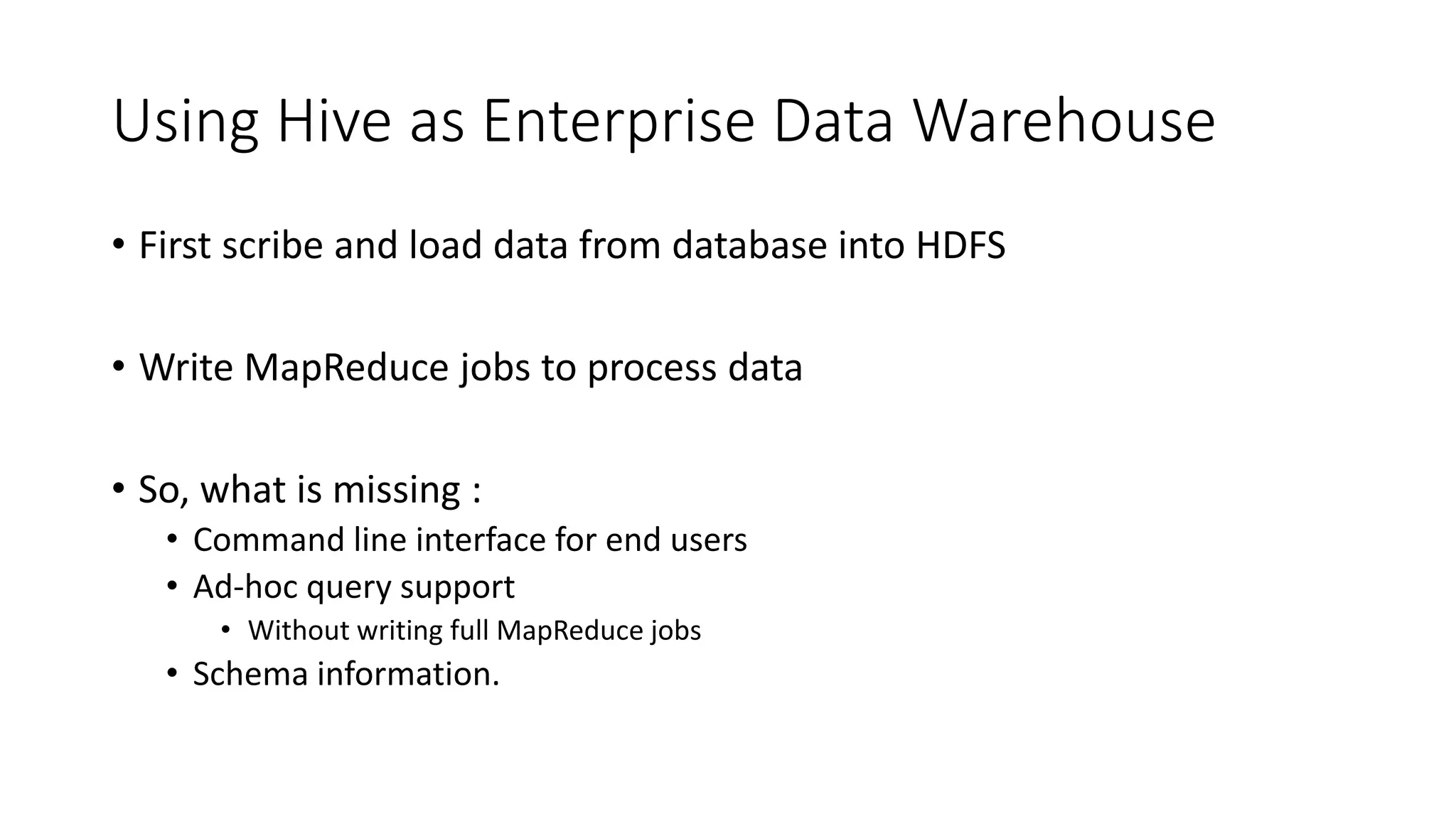 Using Hive as Enterprise Data Warehouse

• First scribe and load data from database into HDFS

• Write MapReduce jobs to process data

• So, what is missing :
  • Command line interface for end users
  • Ad-hoc query support
    • Without writing full MapReduce jobs
  • Schema information.